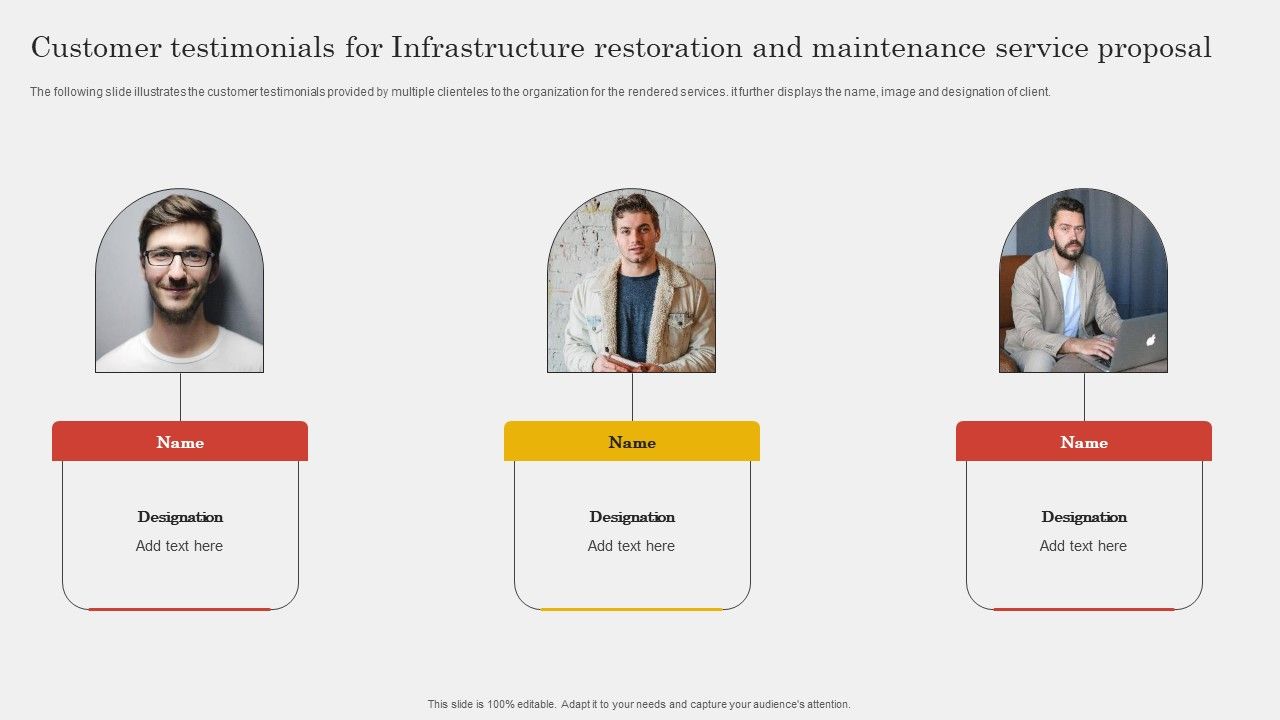 Customer testimonials for Infrastructure restoration and maintenance service proposal

The following slide illustrates the customer testimonials provided by multiple clienteles to the organization for the rendered services. it further displays the name, image and designation of client.

Name

Designation

Add text here

Name

Designation

Add text here

Name

Designation

Add text here

This slide is 100% editable. Adapt it to your needs and capture your audience's attention.